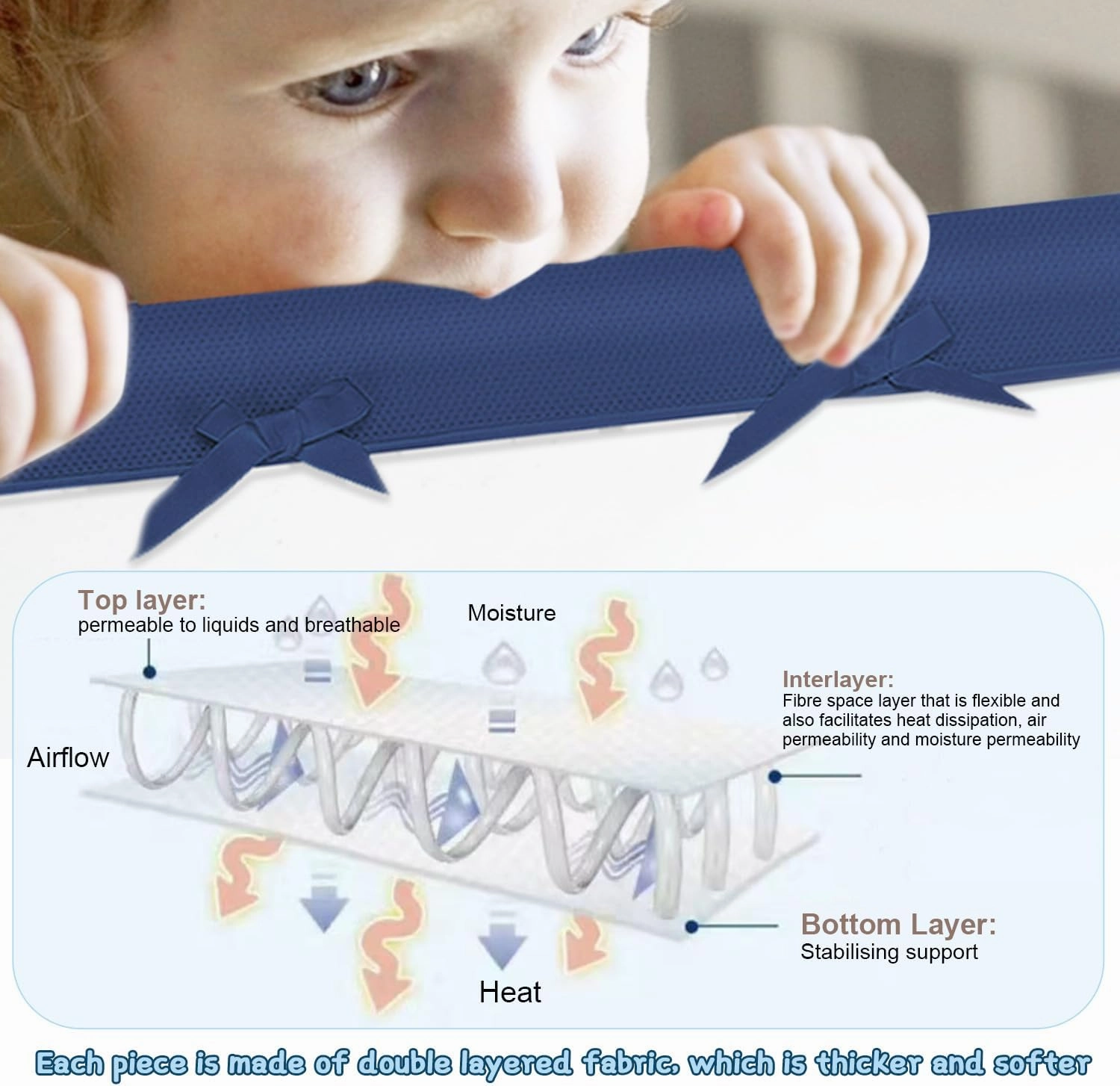 Top layer:
permeable to liquids and breathable

Moisture

Interlayer:
Fibre space layer that is flexible and also facilitates heat dissipation, air permeability and moisture permeability

Airflow

Bottom Layer:
Stabilising support

Heat

Each piece is made of double layered fabric, which is thicker and softer